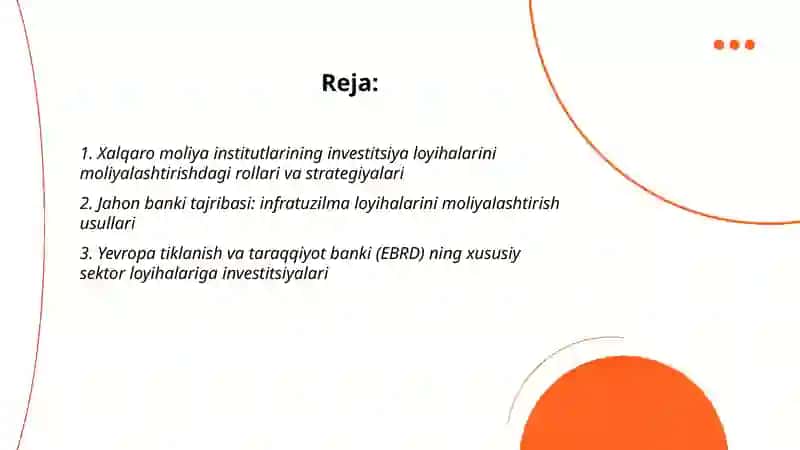 Reja:

1. Xalqaro moliya institutlarining investitsiya loyihalarini moliyalashtirishdagi rollari va strategiyalari

2. Jahon banki tajribasi: infratuzilma loyihalarini moliyalashtirish usullari

3. Yevropa tiklanish va taraqqiyot banki (EBRD) ning xususiy sektor loyihalariga investitsiyalari